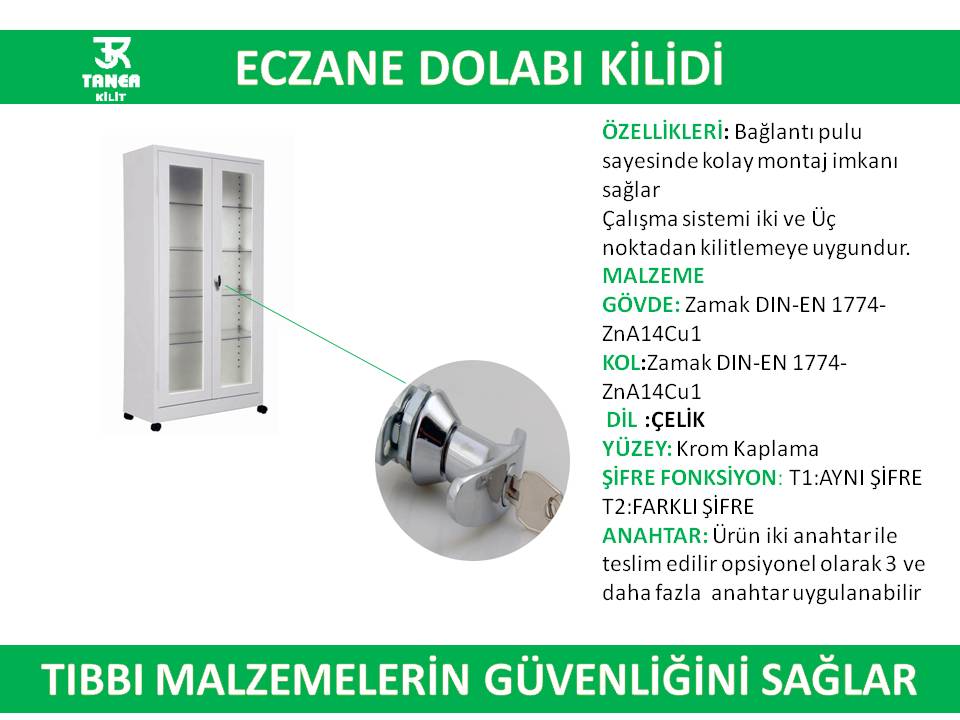 TANER KİLİT

ECZANE DOLABI KİLİDİ

ÖZELLİKLERİ: Bağlantı pulu sayesinde kolay montaj imkanı sağlar
Çalışma sistemi iki ve Üç noktadan kilitlemeye uygundur.
MALZEME
GÖVDE: Zamak DIN-EN 1774-ZnA14Cu1
KOL:Zamak DIN-EN 1774-ZnA14Cu1
DİL :ÇELİK
YÜZEY: Krom Kaplama
ŞİFRE FONKSİYON: T1:AYNI ŞİFRE T2:FARKLI ŞİFRE
ANAHTAR: Ürün iki anahtar ile teslim edilir opsiyonel olarak 3 ve daha fazla anahtar uygulanabilir

TIBBI MALZEMELERİN GÜVENLİĞİNİ SAĞLAR